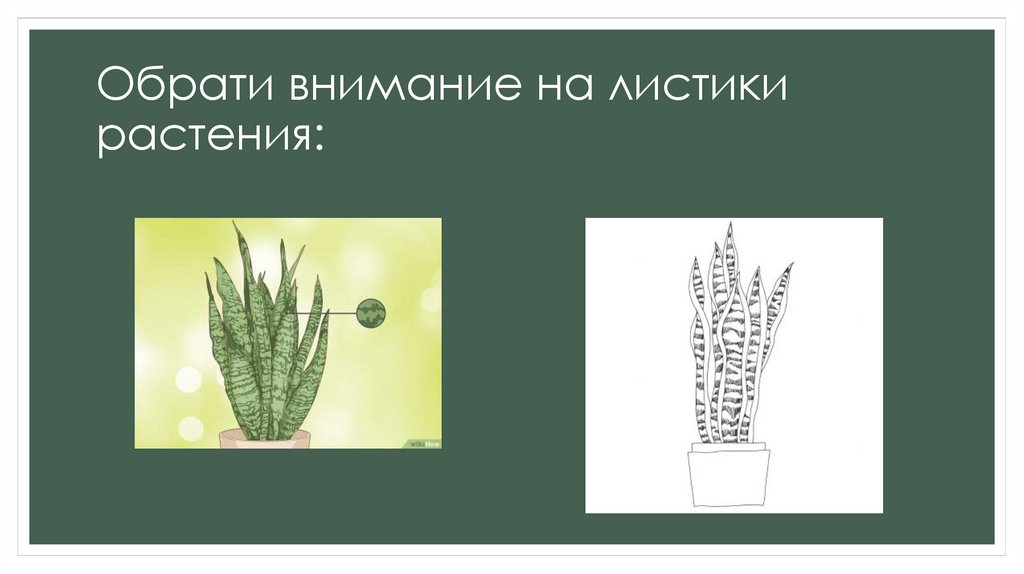 Обрати внимание на листики растения:

wikiHow